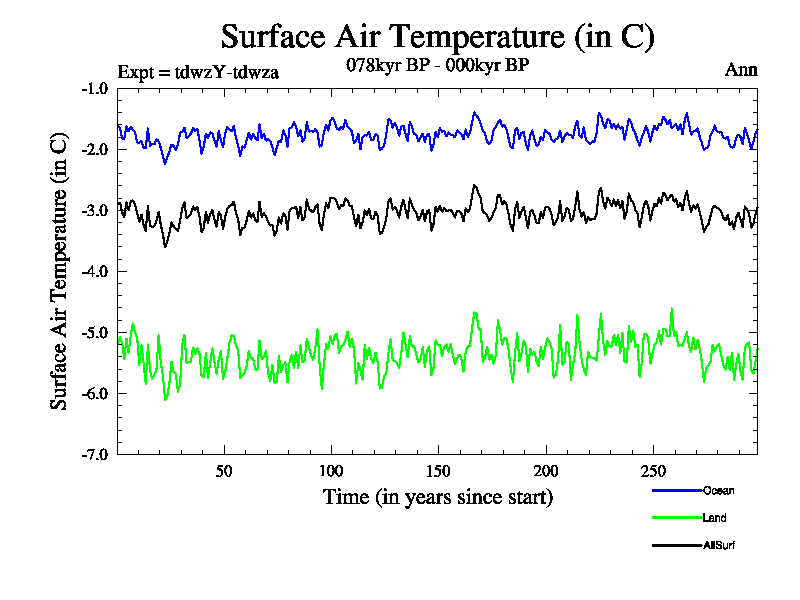 Surface Air Temperature (in C)

Expt = tdwzY-tdwza

078kyr BP - 000kyr BP

Ann

Surface Air Temperature (in C)

-1.0
-2.0
-3.0
-4.0
-5.0
-6.0
-7.0

50
100
150
200
250

Time (in years since start)

Ocean
Land
AllSurf